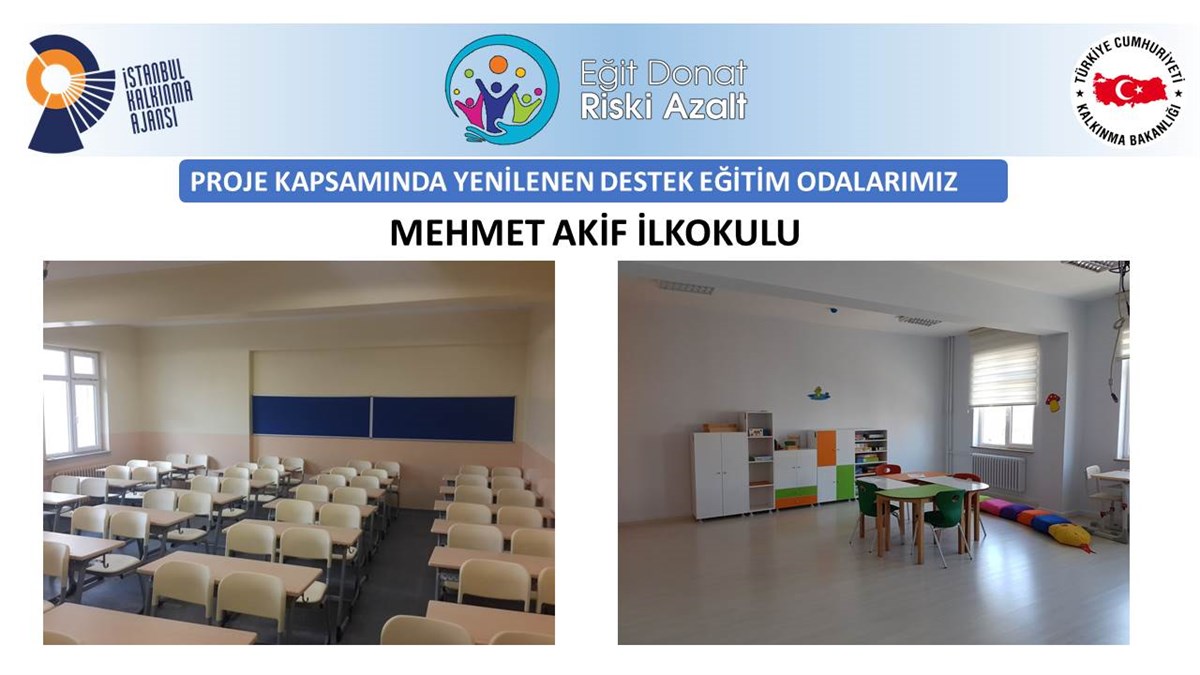 İSTANBUL KALKINMA AJANSI

Eğit Donat
Riski Azalt

TÜRKİYE CUMHURİYETİ
KALKINMA BAKANLIĞI

PROJE KAPSAMINDA YENİLENEN DESTEK EĞİTİM ODALARIMIZ

MEHMET AKİF İLKOKULU